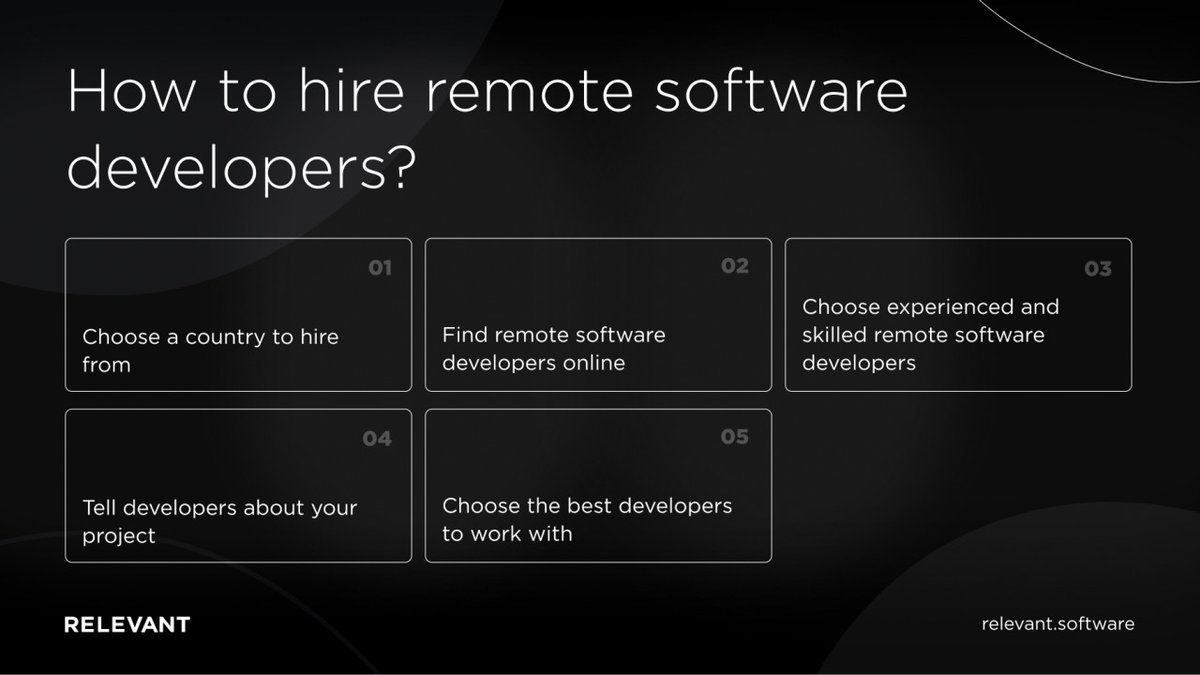 How to hire remote software developers?

01

Choose a country to hire from

02

Find remote software developers online

03

Choose experienced and skilled remote software developers

04

Tell developers about your project

05

Choose the best developers to work with

RELEVANT

relevant.software